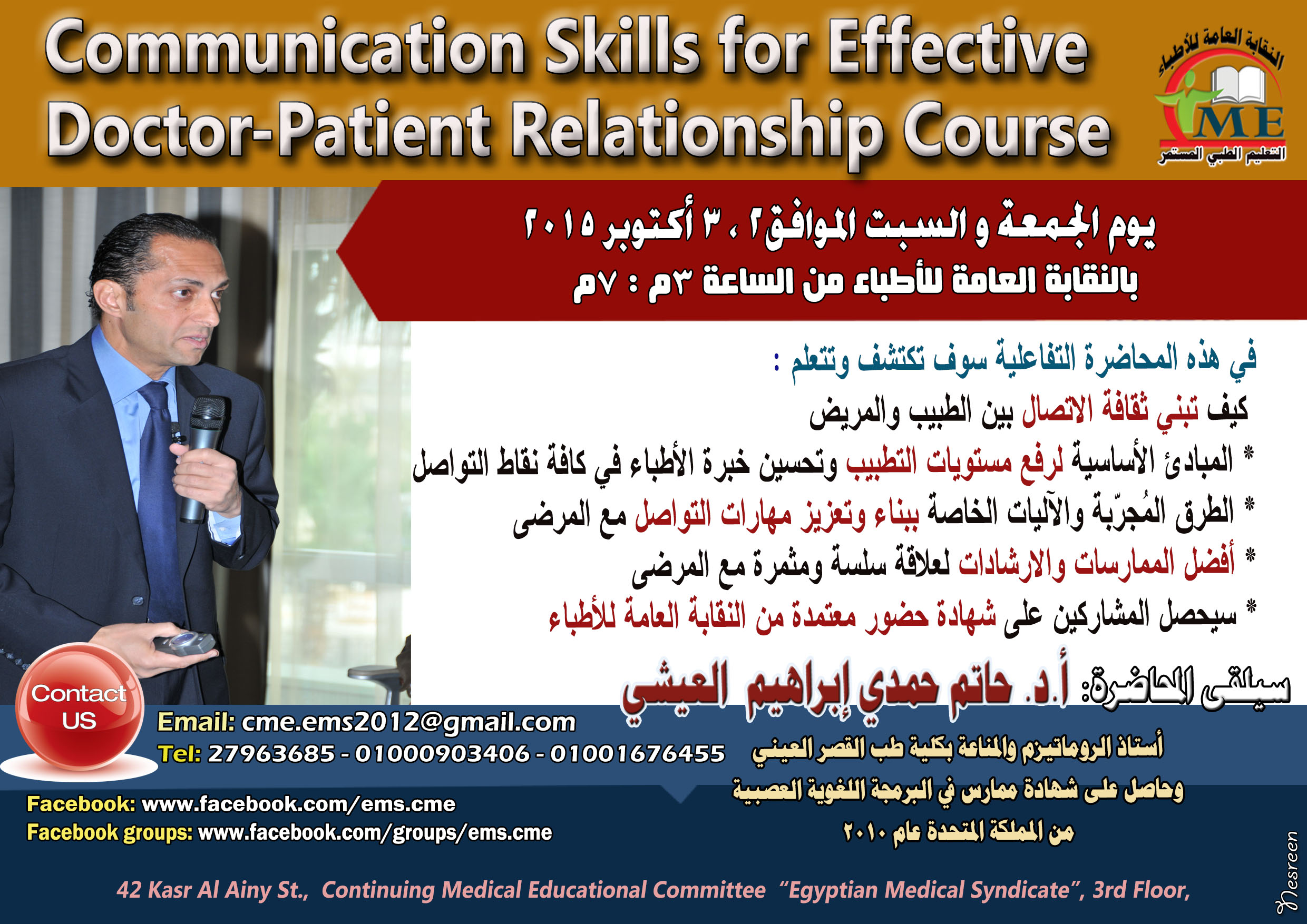 Communication Skills for Effective Doctor-Patient Relationship Course

النقابة العامة للأطباء
CME
التعليم الطبي المستمر

يوم الجمعة و السبت الموافق٢ ، ٣ أكتوبر ٢٠١٥
بالنقابة العامة للأطباء من الساعة ٣م : ٧م

في هذه المحاضرة التفاعلية سوف تكتشف وتتعلم :
كيف تبني ثقافة الاتصال بين الطبيب والمريض
* المبادئ الأساسية لرفع مستويات التطبيب وتحسين خبرة الأطباء في كافة نقاط التواصل
* الطرق المُجرّبة والآليات الخاصة ببناء وتعزيز مهارات التواصل مع المرضى
* أفضل الممارسات والارشادات لعلاقة سلسة ومثمرة مع المرضى
* سيحصل المشاركين على شهادة حضور معتمدة من النقابة العامة للأطباء

سيلقى المحاضرة: أ.د. حاتم حمدي إبراهيم العيشي
أستاذ الروماتيزم والمناعة بكلية طب القصر العيني
وحاصل على شهادة ممارس في البرمجة اللغوية العصبية
من المملكة المتحدة عام ٢٠١٠

Contact US
Email: cme.ems2012@gmail.com
Tel: 27963685 - 01000903406 - 01001676455
Facebook: www.facebook.com/ems.cme
Facebook groups: www.facebook.com/groups/ems.cme

42 Kasr Al Ainy St., Continuing Medical Educational Committee "Egyptian Medical Syndicate", 3rd Floor,

Nesreen